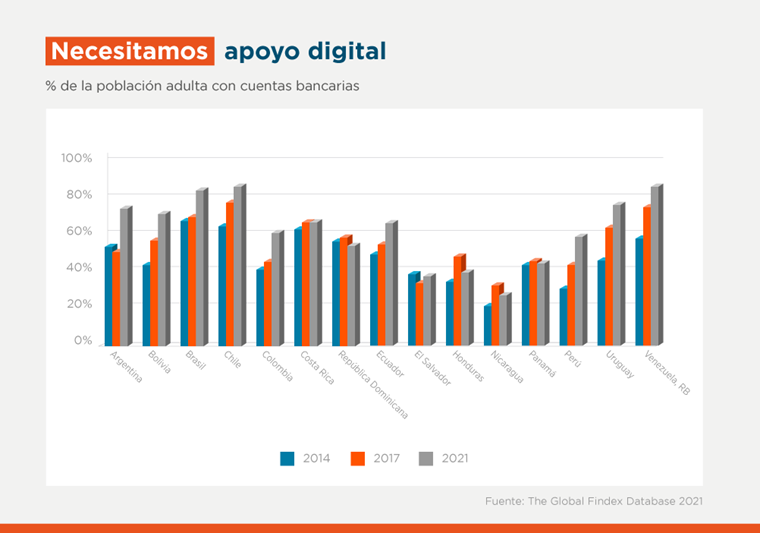 Necesitamos apoyo digital

% de la población adulta con cuentas bancarias

100%
80%
60%
40%
20%
0%

Argentina
Bolivia
Brasil
Chile
Colombia
Costa Rica
República Dominicana
Ecuador
El Salvador
Honduras
Nicaragua
Panamá
Perú
Uruguay
Venezuela, RB

2014
2017
2021

Fuente: The Global Findex Database 2021